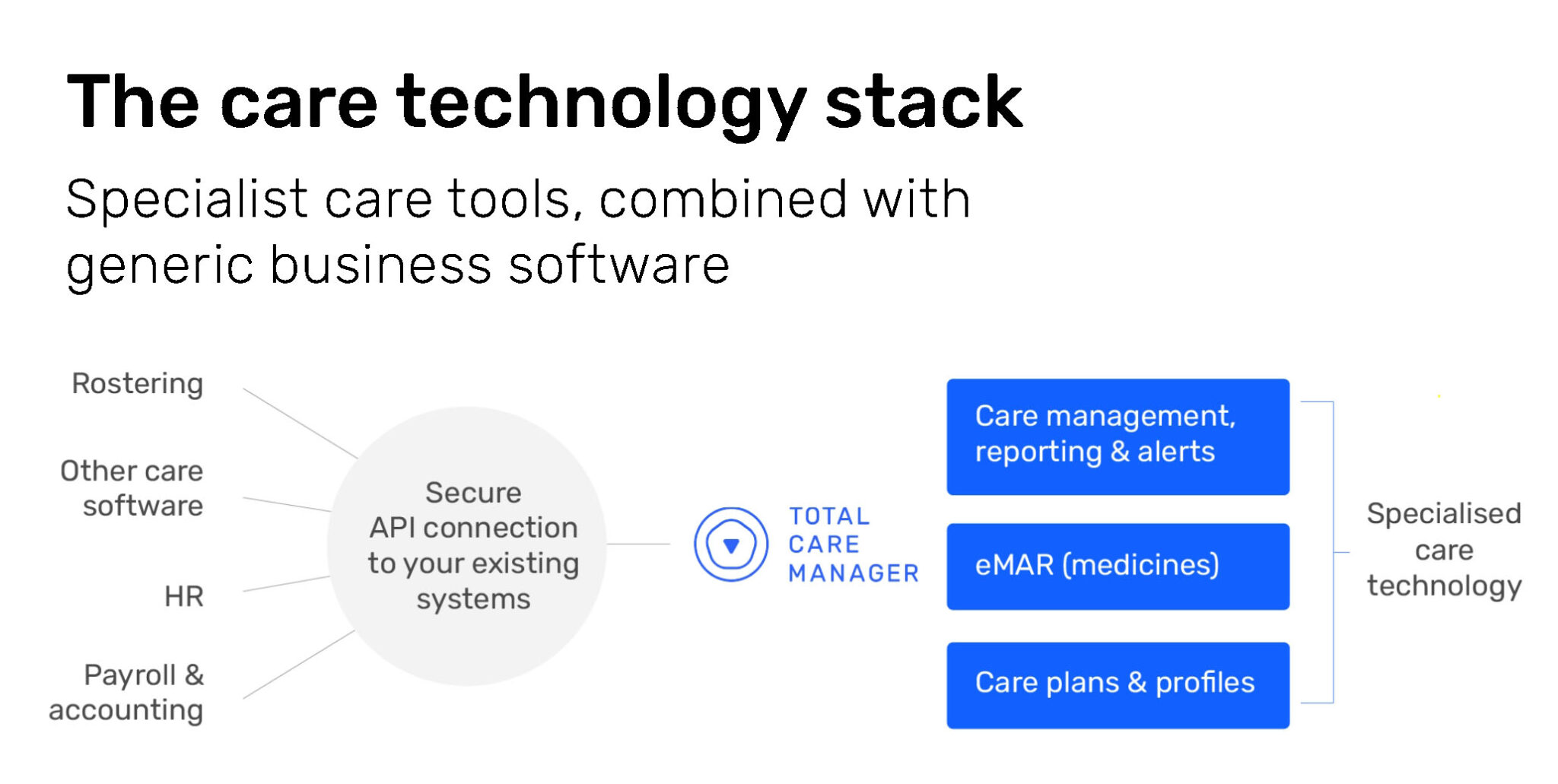 The care technology stack

Specialist care tools, combined with generic business software

Rostering

Other care software

HR

Payroll & accounting

Secure API connection to your existing systems

TOTAL CARE MANAGER

Care management, reporting & alerts

eMAR (medicines)

Care plans & profiles

Specialised care technology